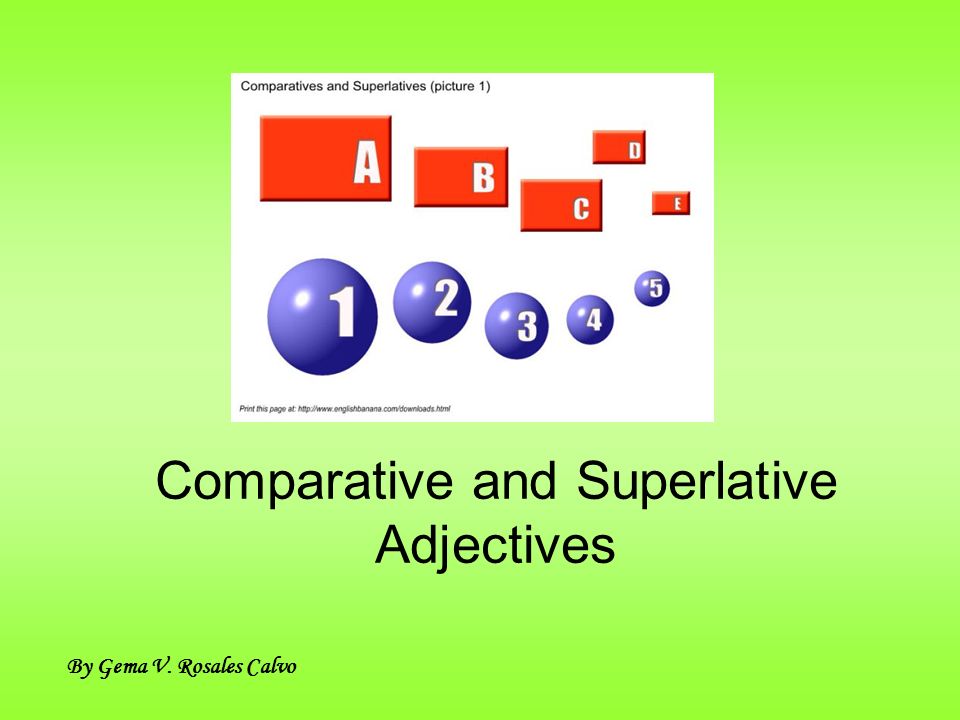 Comparatives and Superlatives (picture 1)

A

B

C

D

E

1

2

3

4

5

Print this page at: http://www.englishbanana.com/downloads.html

Comparative and Superlative Adjectives

By Gema V. Rosales Calvo